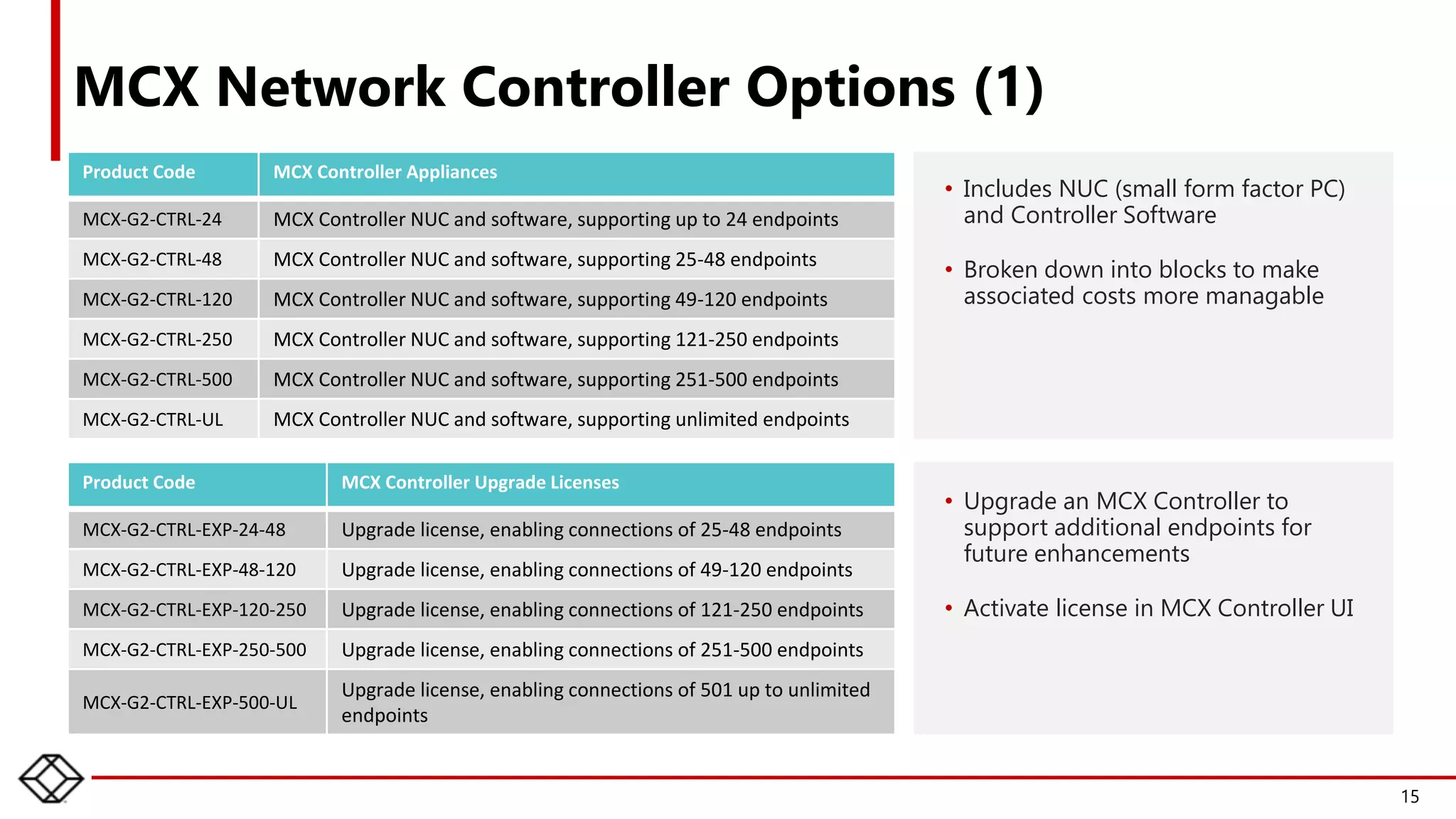 MCX Network Controller Options (1)

| Product Code | MCX Controller Appliances |
|---|---|
| MCX-G2-CTRL-24 | MCX Controller NUC and software, supporting up to 24 endpoints |
| MCX-G2-CTRL-48 | MCX Controller NUC and software, supporting 25-48 endpoints |
| MCX-G2-CTRL-120 | MCX Controller NUC and software, supporting 49-120 endpoints |
| MCX-G2-CTRL-250 | MCX Controller NUC and software, supporting 121-250 endpoints |
| MCX-G2-CTRL-500 | MCX Controller NUC and software, supporting 251-500 endpoints |
| MCX-G2-CTRL-UL | MCX Controller NUC and software, supporting unlimited endpoints |

• Includes NUC (small form factor PC) and Controller Software

• Broken down into blocks to make associated costs more managable

| Product Code | MCX Controller Upgrade Licenses |
|---|---|
| MCX-G2-CTRL-EXP-24-48 | Upgrade license, enabling connections of 25-48 endpoints |
| MCX-G2-CTRL-EXP-48-120 | Upgrade license, enabling connections of 49-120 endpoints |
| MCX-G2-CTRL-EXP-120-250 | Upgrade license, enabling connections of 121-250 endpoints |
| MCX-G2-CTRL-EXP-250-500 | Upgrade license, enabling connections of 251-500 endpoints |
| MCX-G2-CTRL-EXP-500-UL | Upgrade license, enabling connections of 501 up to unlimited endpoints |

• Upgrade an MCX Controller to support additional endpoints for future enhancements

• Activate license in MCX Controller UI

15